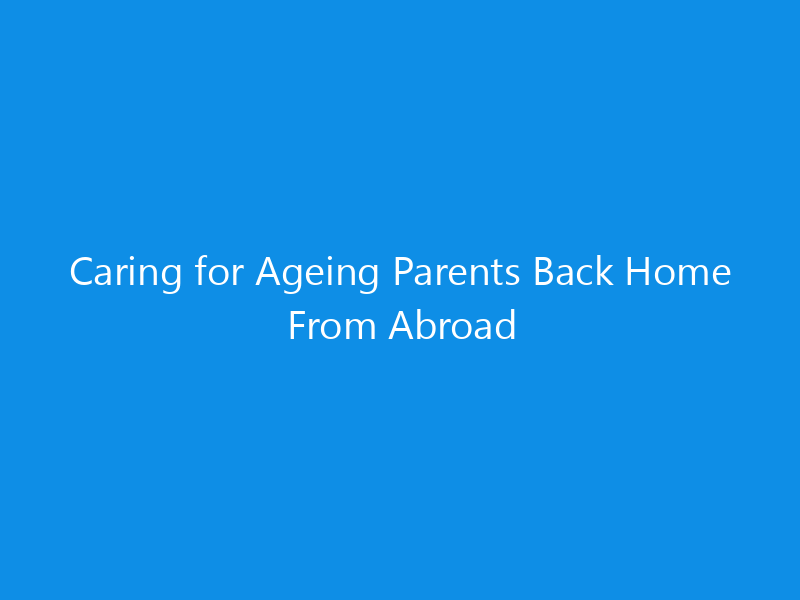 Caring for Ageing Parents Back Home From Abroad